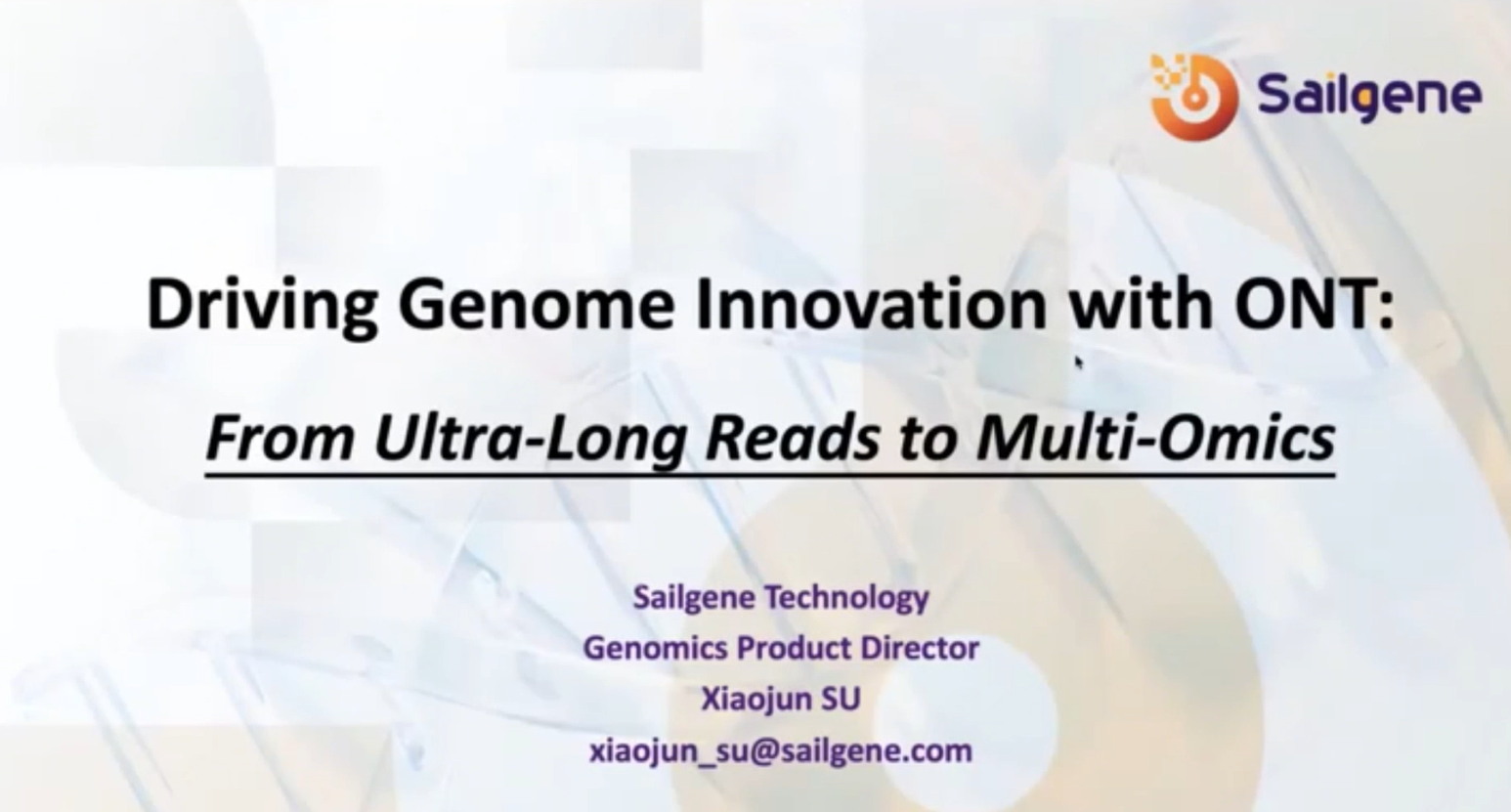 Sailgene

Driving Genome Innovation with ONT:

From Ultra-Long Reads to Multi-Omics

Sailgene Technology
Genomics Product Director
Xiaojun SU
xiaojun_su@sailgene.com